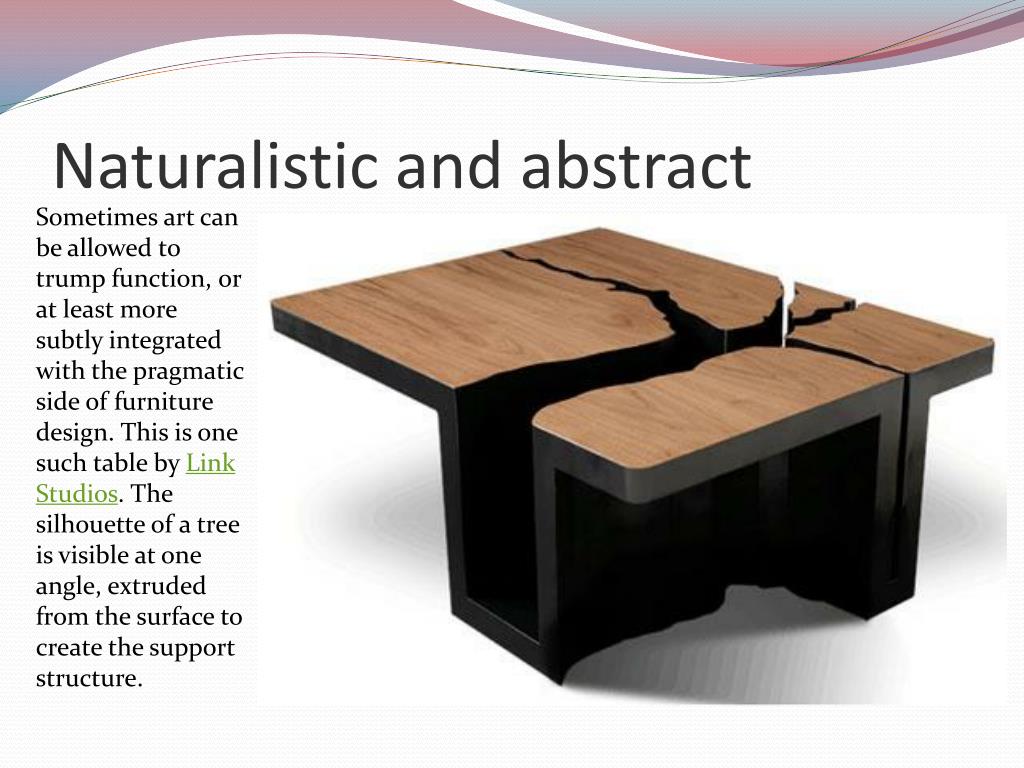 Naturalistic and abstract

Sometimes art can be allowed to trump function, or at least more subtly integrated with the pragmatic side of furniture design. This is one such table by Link Studios. The silhouette of a tree is visible at one angle, extruded from the surface to create the support structure.